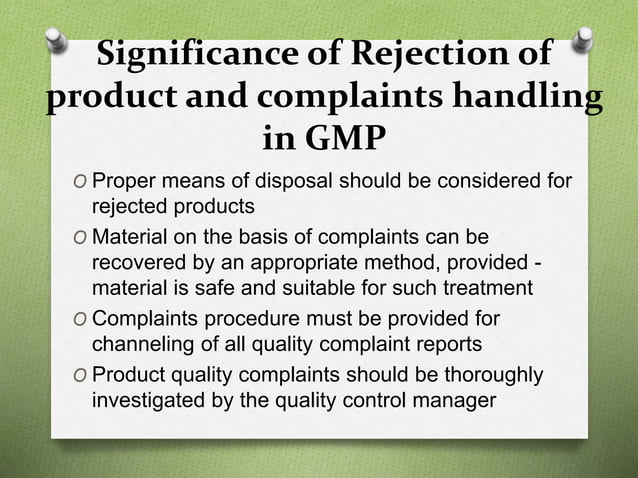 Significance of Rejection of product and complaints handling in GMP

O Proper means of disposal should be considered for rejected products

O Material on the basis of complaints can be recovered by an appropriate method, provided - material is safe and suitable for such treatment

O Complaints procedure must be provided for channeling of all quality complaint reports

O Product quality complaints should be thoroughly investigated by the quality control manager